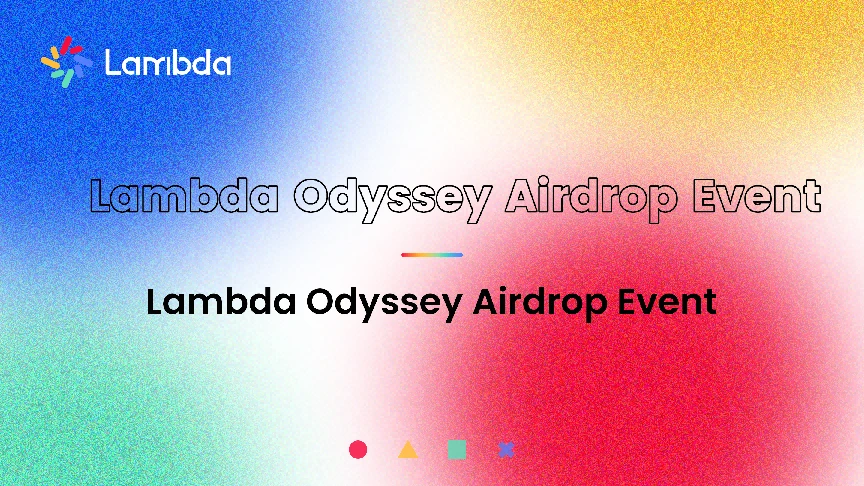 Lambda

Lambda Odyssey Airdrop Event

Lambda Odyssey Airdrop Event